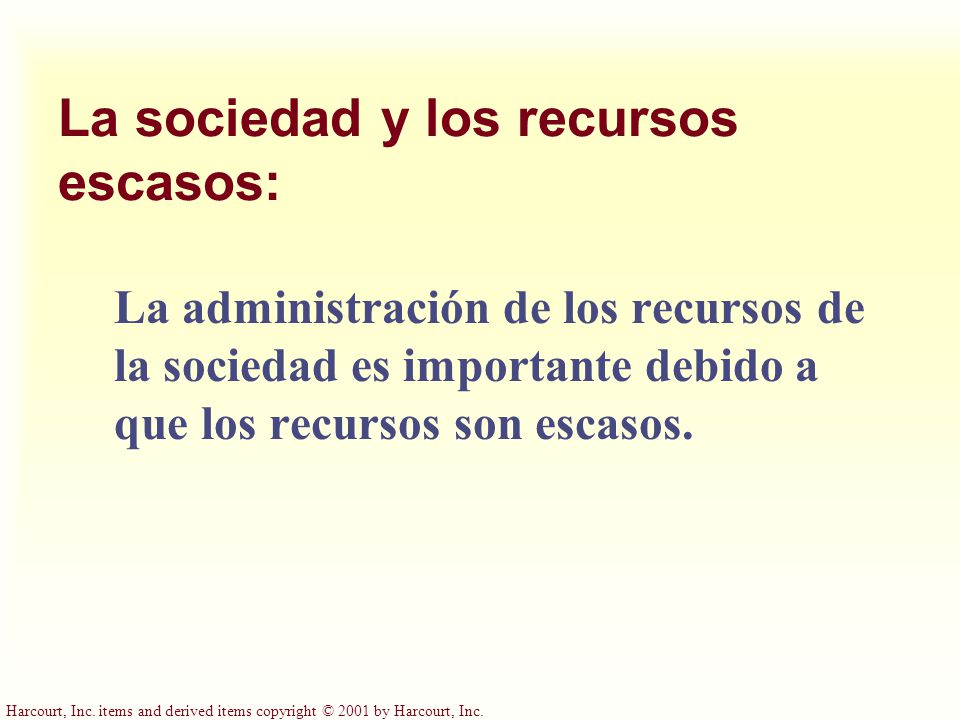 La sociedad y los recursos escasos:

La administración de los recursos de la sociedad es importante debido a que los recursos son escasos.

Harcourt, Inc. items and derived items copyright © 2001 by Harcourt, Inc.